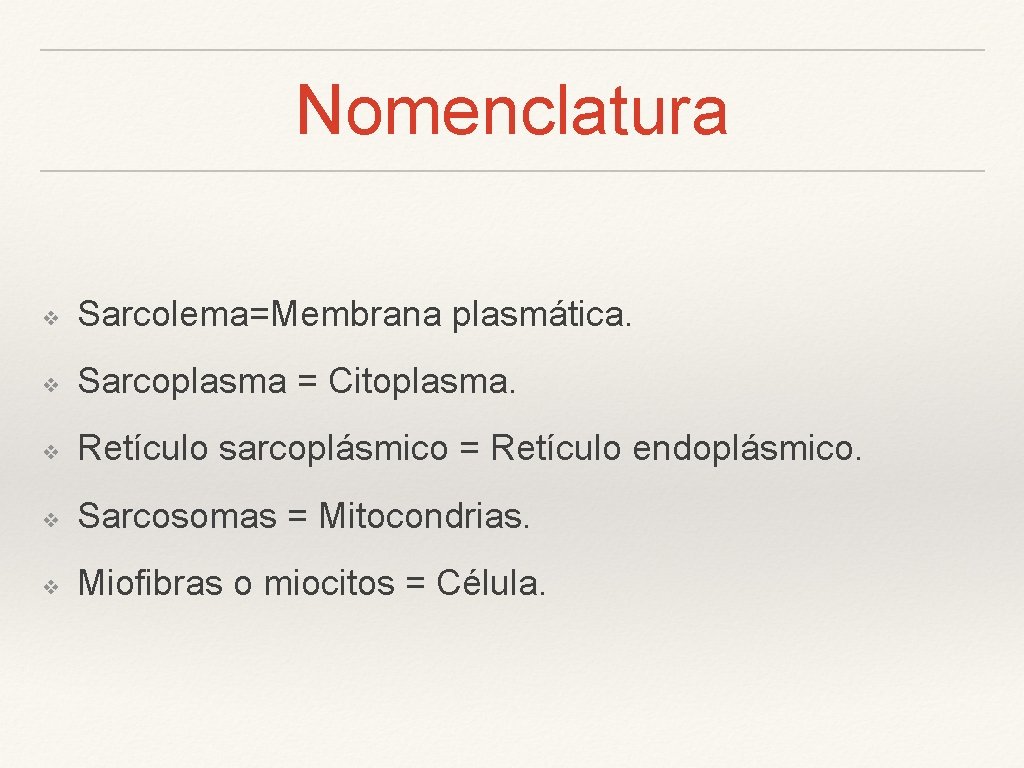 Nomenclatura

❖ Sarcolema=Membrana plasmática.

❖ Sarcoplasma = Citoplasma.

❖ Retículo sarcoplásmico = Retículo endoplásmico.

❖ Sarcosomas = Mitocondrias.

❖ Miofibras o miocitos = Célula.